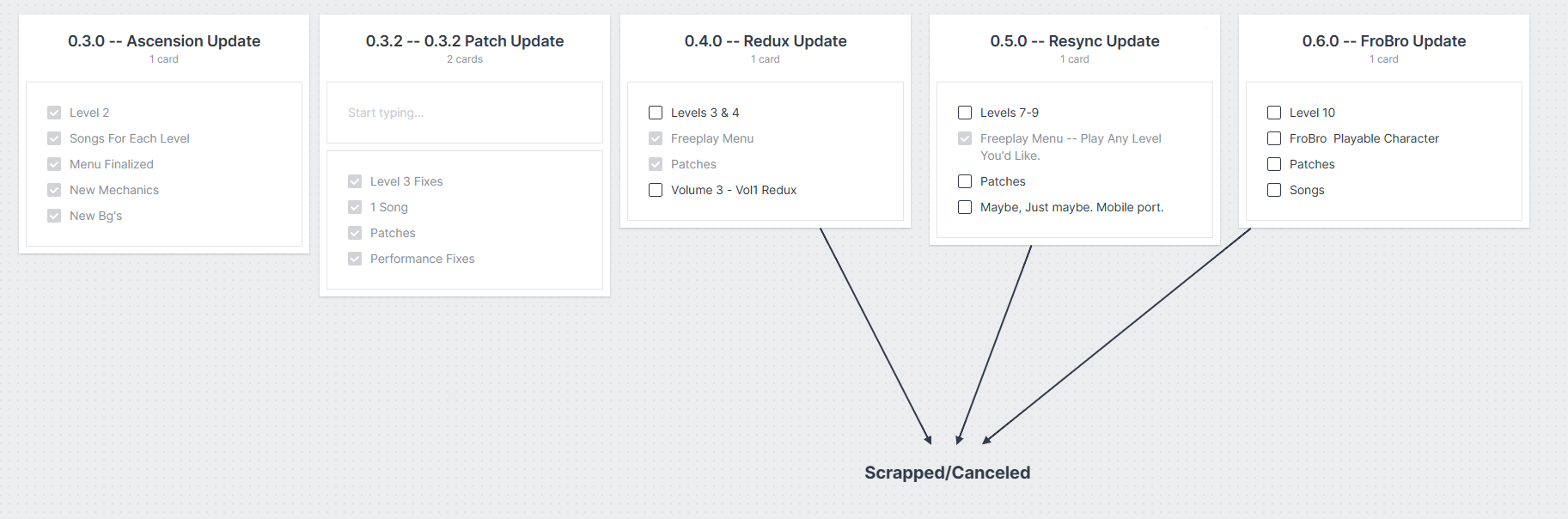 0.3.0 -- Ascension Update
1 card

Level 2
Songs For Each Level
Menu Finalized
New Mechanics
New Bg's

0.3.2 -- 0.3.2 Patch Update
2 cards

Start typing...

Level 3 Fixes
1 Song
Patches
Performance Fixes

0.4.0 -- Redux Update
1 card

Levels 3 & 4
Freeplay Menu
Patches
Volume 3 - Vol1 Redux

0.5.0 -- Resync Update
1 card

Levels 7-9
Freeplay Menu -- Play Any Level You'd Like.
Patches
Maybe, Just maybe. Mobile port.

0.6.0 -- FroBro Update
1 card

Level 10
FroBro Playable Character
Patches
Songs

Scrapped/Canceled